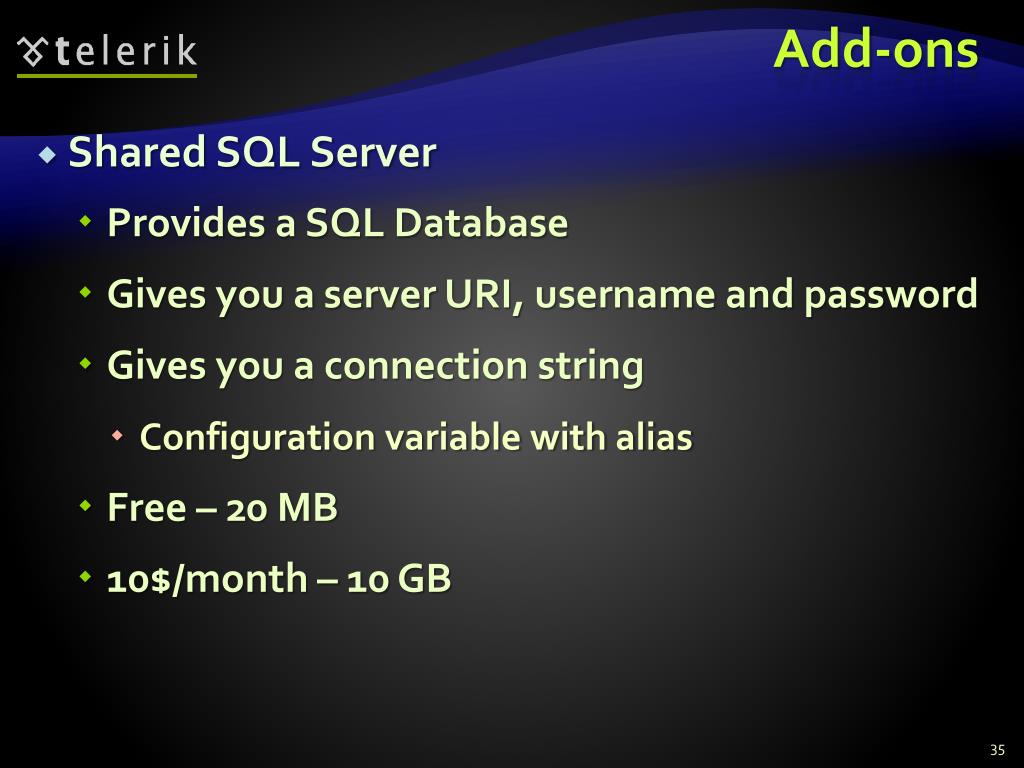 telerik

Add-ons

Shared SQL Server

Provides a SQL Database

Gives you a server URI, username and password

Gives you a connection string

Configuration variable with alias

Free – 20 MB

10$/month – 10 GB

35